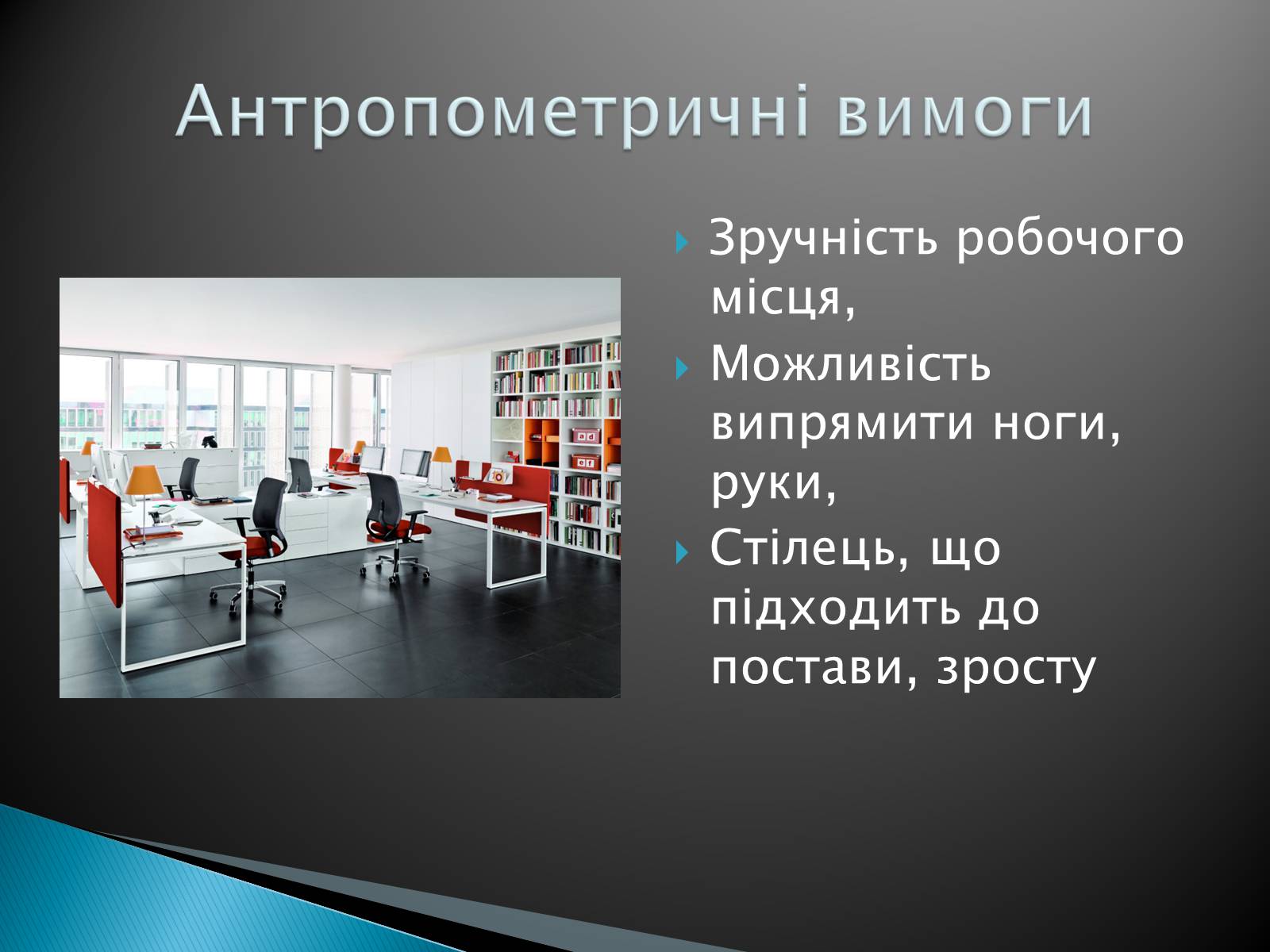 Антропометричні вимоги

Зручність робочого місця,
Можливість випрямити ноги, руки,
Стілець, що підходить до постави, зросту